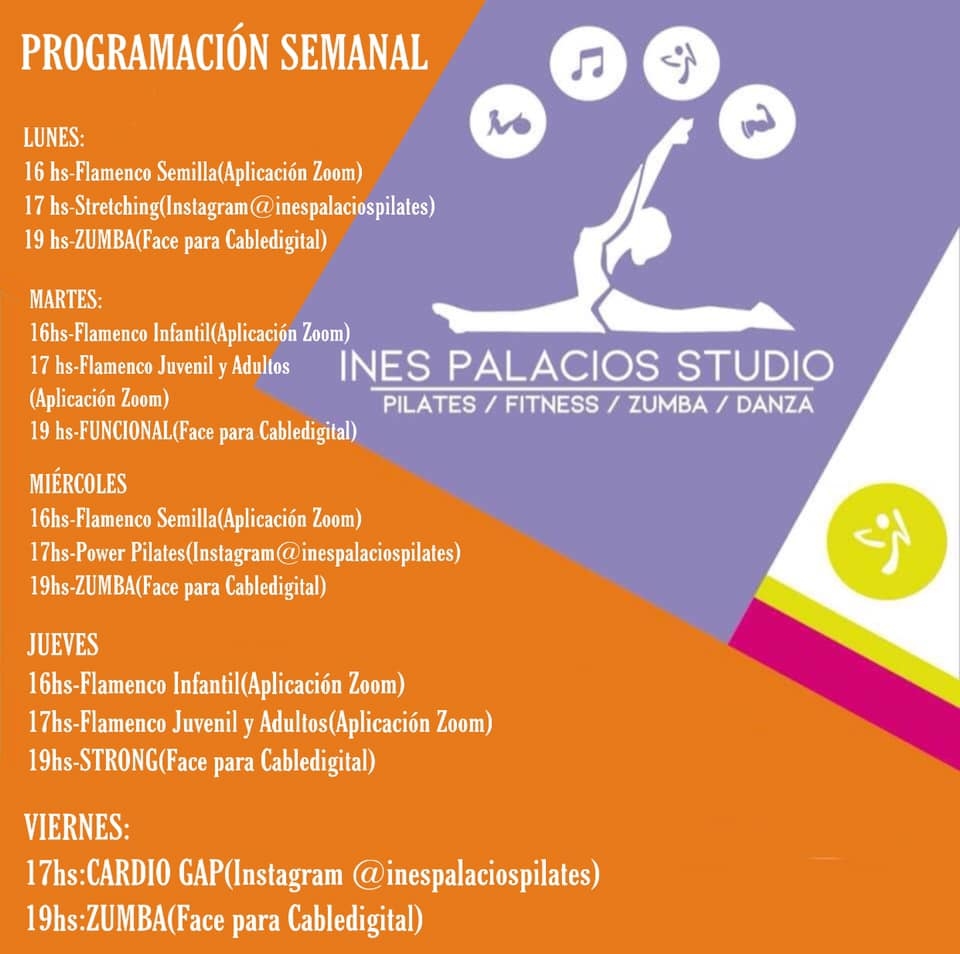 PROGRAMACIÓN SEMANAL

LUNES:
16 hs-Flamenco Semilla(Aplicación Zoom)
17 hs-Stretching(Instagram@inespalaciospilates)
19 hs-ZUMBA(Face para Cabledigital)

MARTES:
16hs-Flamenco Infantil(Aplicación Zoom)
17 hs-Flamenco Juvenil y Adultos (Aplicación Zoom)
19 hs-FUNCIONAL(Face para Cabledigital)

MIÉRCOLES
16hs-Flamenco Semilla(Aplicación Zoom)
17hs-Power Pilates(Instagram@inespalaciospilates)
19hs-ZUMBA(Face para Cabledigital)

JUEVES
16hs-Flamenco Infantil(Aplicación Zoom)
17hs-Flamenco Juvenil y Adultos(Aplicación Zoom)
19hs-STRONG(Face para Cabledigital)

VIERNES:
17hs:CARDIO GAP(Instagram @inespalaciospilates)
19hs:ZUMBA(Face para Cabledigital)

INES PALACIOS STUDIO
PILATES / FITNESS / ZUMBA / DANZA